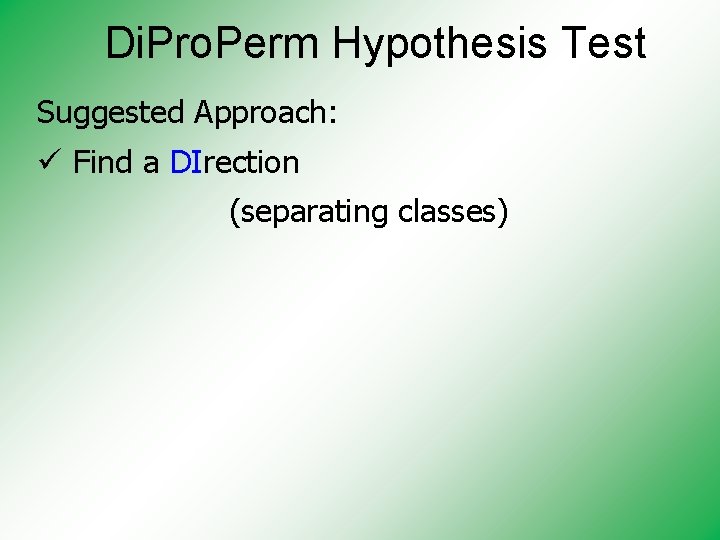 DiProPerm Hypothesis Test

Suggested Approach:

✓ Find a DIrection

(separating classes)